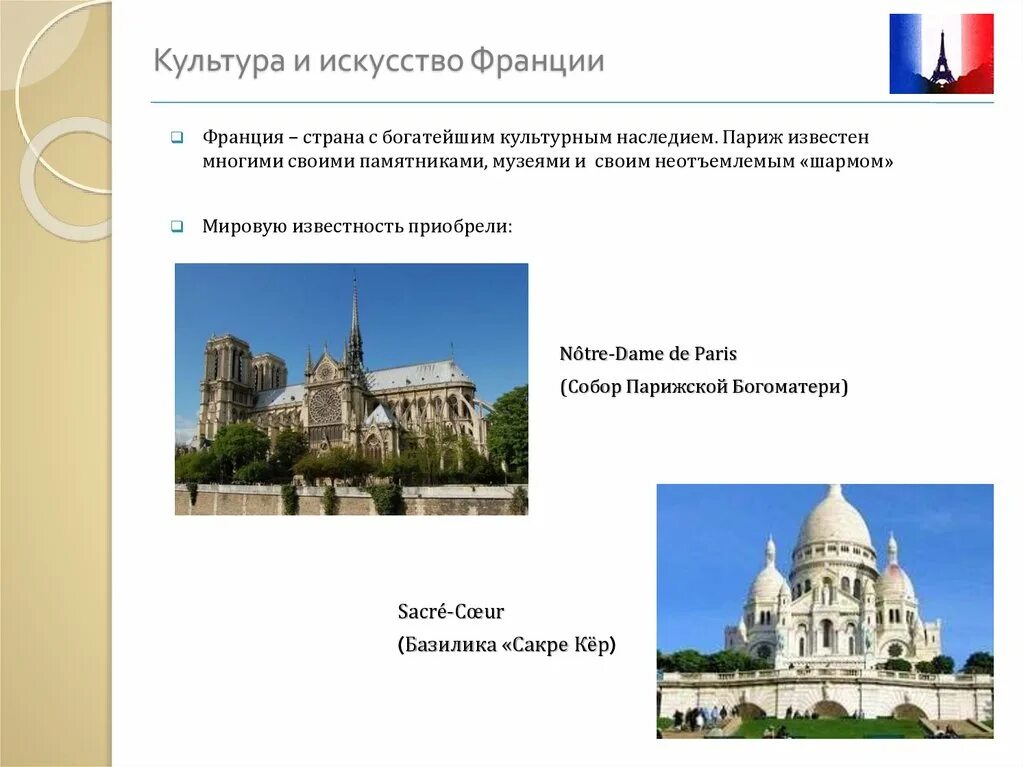 Культура и искусство Франции

Франция – страна с богатейшим культурным наследием. Париж известен многими своими памятниками, музеями и своим неотъемлемым «шармом»

Мировую известность приобрели:

Nôtre-Dame de Paris

(Собор Парижской Богоматери)

Sacré-Cœur

(Базилика «Сакре Кёр)